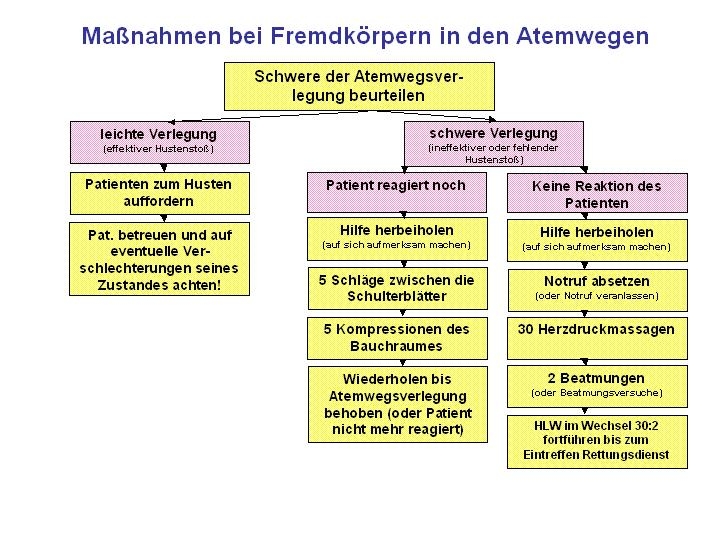 Maßnahmen bei Fremdkörpern in den Atemwegen

Schwere der Atemwegsverlegung beurteilen

leichte Verlegung
(effektiver Hustenstoß)

Patienten zum Husten auffordern

Pat. betreuen und auf eventuelle Verschlechterungen seines Zustandes achten!

schwere Verlegung
(ineffektiver oder fehlender Hustenstoß)

Patient reagiert noch

Hilfe herbeiholen
(auf sich aufmerksam machen)

5 Schläge zwischen die Schulterblätter

5 Kompressionen des Bauchraumes

Wiederholen bis Atemwegsverlegung behoben (oder Patient nicht mehr reagiert)

Keine Reaktion des Patienten

Hilfe herbeiholen
(auf sich aufmerksam machen)

Notruf absetzen
(oder Notruf veranlassen)

30 Herzdruckmassagen

2 Beatmungen
(oder Beatmungsversuche)

HLW im Wechsel 30:2 fortführen bis zum Eintreffen Rettungsdienst